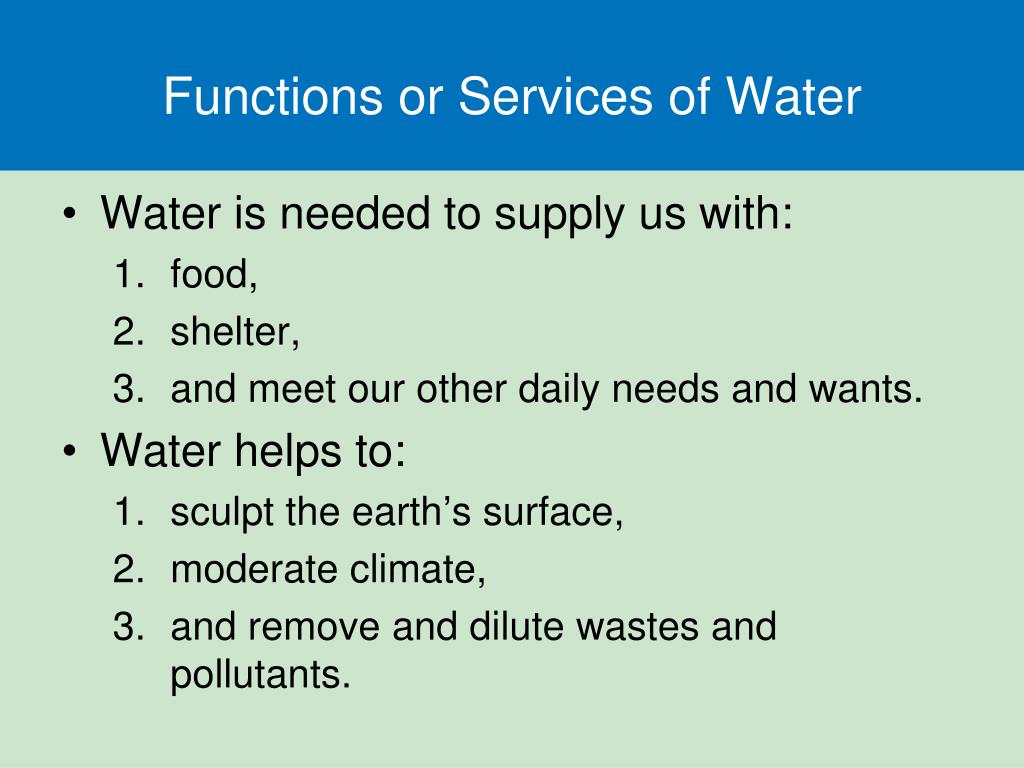 Functions or Services of Water

• Water is needed to supply us with:
1. food,
2. shelter,
3. and meet our other daily needs and wants.
• Water helps to:
1. sculpt the earth’s surface,
2. moderate climate,
3. and remove and dilute wastes and pollutants.